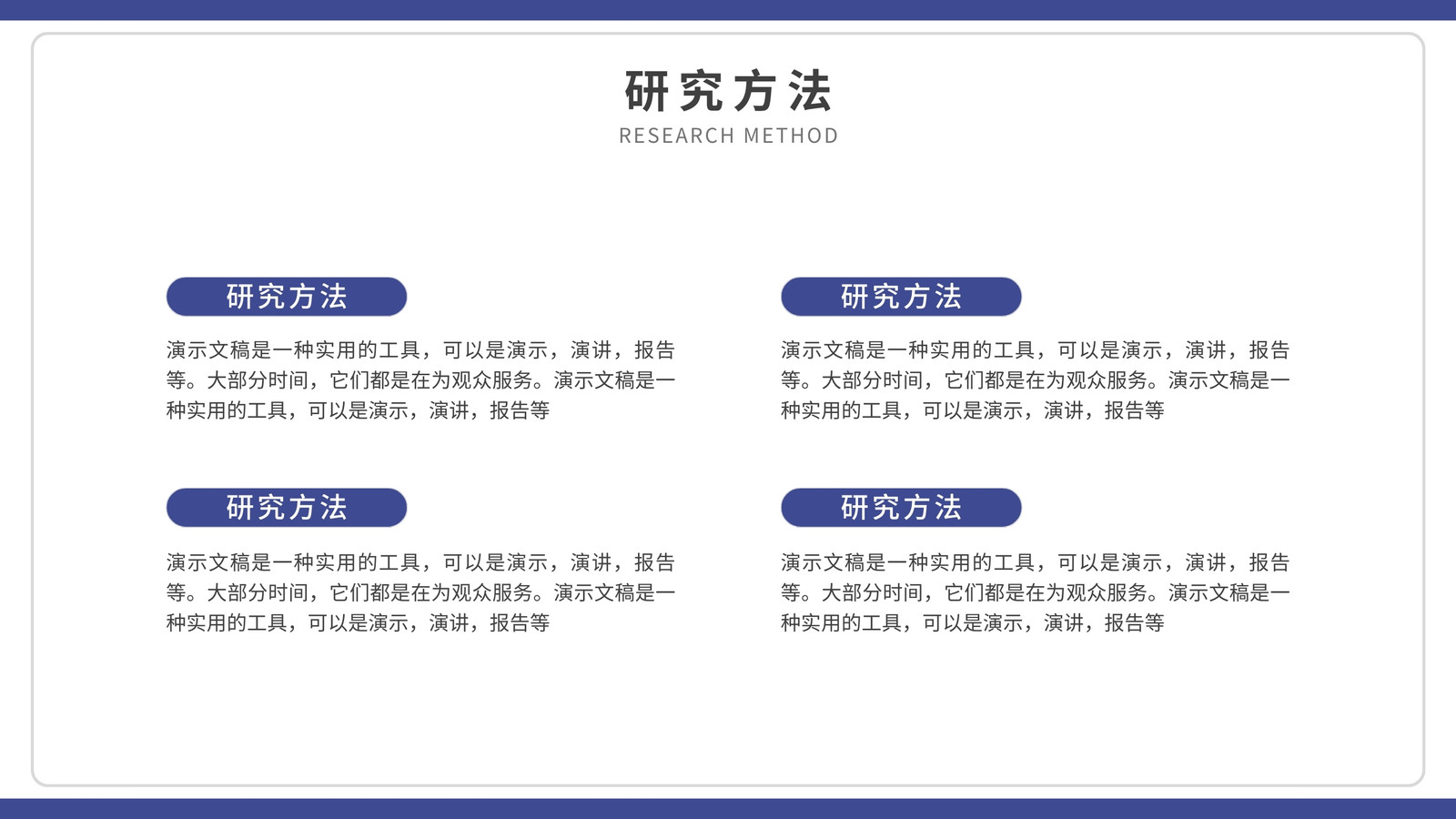 研究方法
RESEARCH METHOD

研究方法

演示文稿是一种实用的工具，可以是演示，演讲，报告等。大部分时间，它们都是在为观众服务。演示文稿是一种实用的工具，可以是演示，演讲，报告等

研究方法

演示文稿是一种实用的工具，可以是演示，演讲，报告等。大部分时间，它们都是在为观众服务。演示文稿是一种实用的工具，可以是演示，演讲，报告等

研究方法

演示文稿是一种实用的工具，可以是演示，演讲，报告等。大部分时间，它们都是在为观众服务。演示文稿是一种实用的工具，可以是演示，演讲，报告等

研究方法

演示文稿是一种实用的工具，可以是演示，演讲，报告等。大部分时间，它们都是在为观众服务。演示文稿是一种实用的工具，可以是演示，演讲，报告等